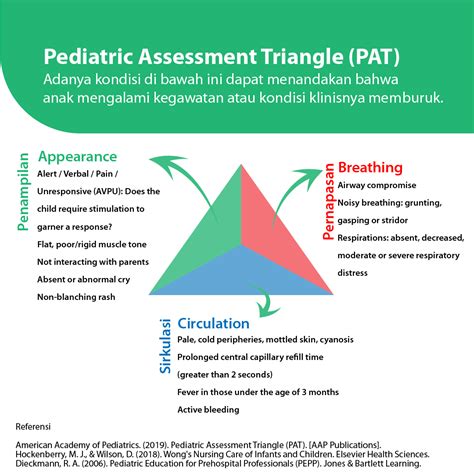 Pediatric Assessment Triangle (PAT)
Adanya kondisi di bawah ini dapat menandakan bahwa anak mengalami kegawatan atau kondisi klinisnya memburuk.

Penampilan
Appearance
Alert / Verbal / Pain / Unresponsive (AVPU): Does the child require stimulation to garner a response?
Flat, poor/rigid muscle tone
Not interacting with parents
Absent or abnormal cry
Non-blanching rash

Pernapasan
Breathing
Airway compromise
Noisy breathing: grunting, gasping or stridor
Respirations: absent, decreased, moderate or severe respiratory distress

Sirkulasi
Circulation
Pale, cold peripheries, mottled skin, cyanosis
Prolonged central capillary refill time (greater than 2 seconds)
Fever in those under the age of 3 months
Active bleeding

Referensi

American Academy of Pediatrics. (2019). Pediatric Assessment Triangle (PAT). [AAP Publications].
Hockenberry, M. J., & Wilson, D. (2018). Wong's Nursing Care of Infants and Children. Elsevier Health Sciences.
Dieckmann, R. A. (2006). Pediatric Education for Prehospital Professionals (PEPP). Jones & Bartlett Learning.